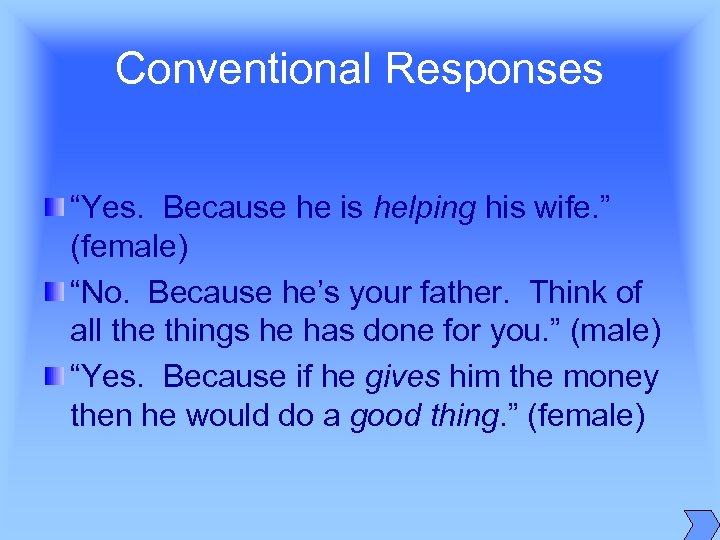 Conventional Responses

“Yes. Because he is helping his wife.” (female)

“No. Because he’s your father. Think of all the things he has done for you.” (male)

“Yes. Because if he gives him the money then he would do a good thing.” (female)